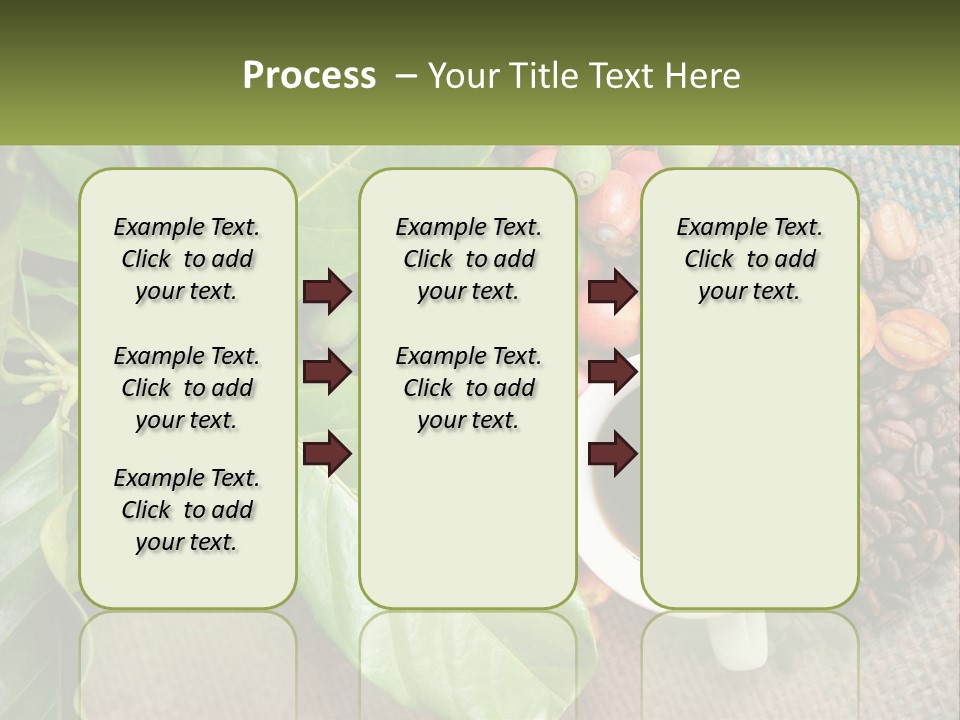 Process – Your Title Text Here

Example Text. Click to add your text.

Example Text. Click to add your text.

Example Text. Click to add your text.

Example Text. Click to add your text.

Example Text. Click to add your text.

Example Text. Click to add your text.